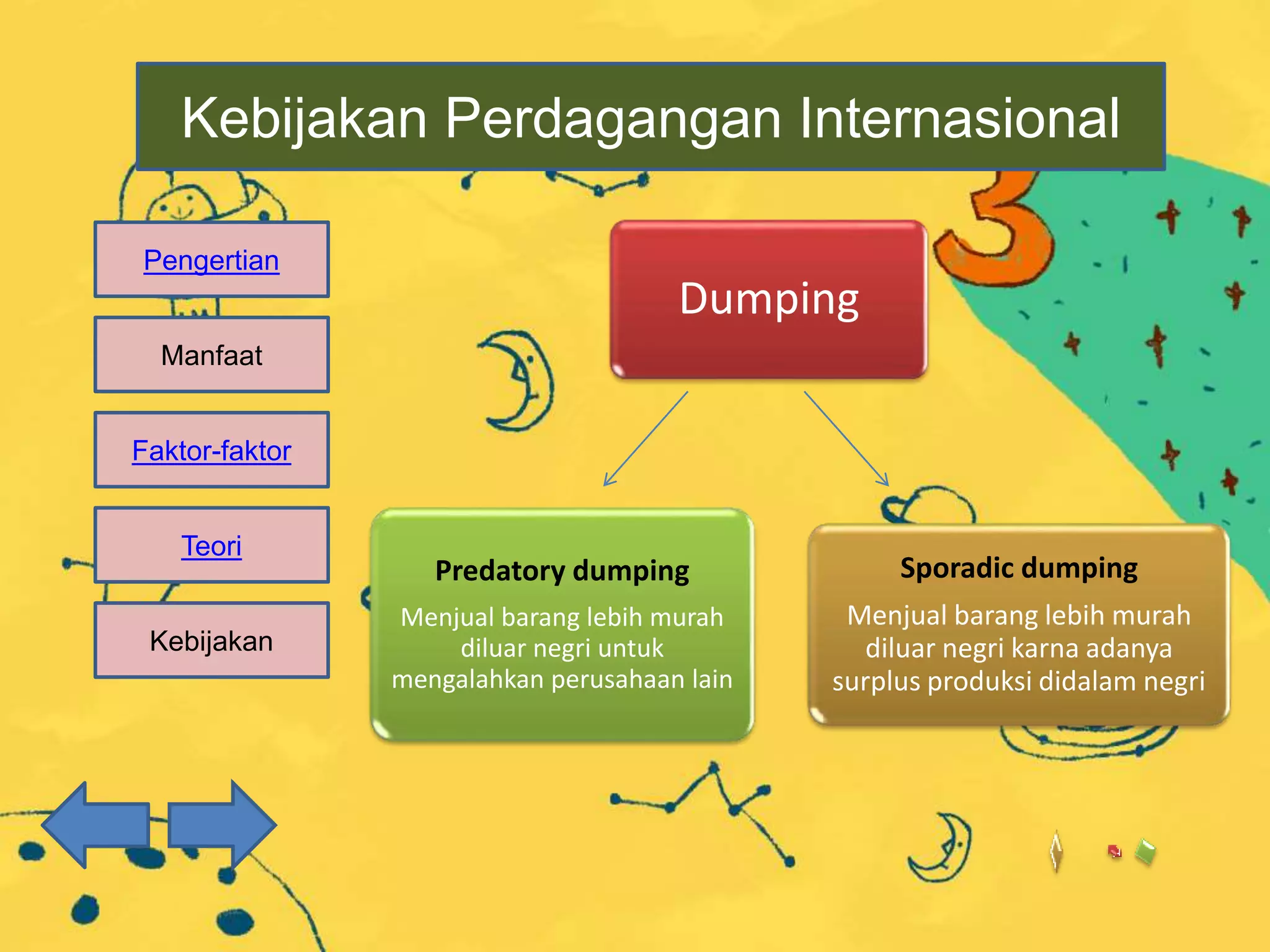 Kebijakan Perdagangan Internasional

Pengertian

Manfaat

Faktor-faktor

Teori

Kebijakan

Dumping

Predatory dumping

Menjual barang lebih murah diluar negri untuk mengalahkan perusahaan lain

Sporadic dumping

Menjual barang lebih murah diluar negri karna adanya surplus produksi didalam negri